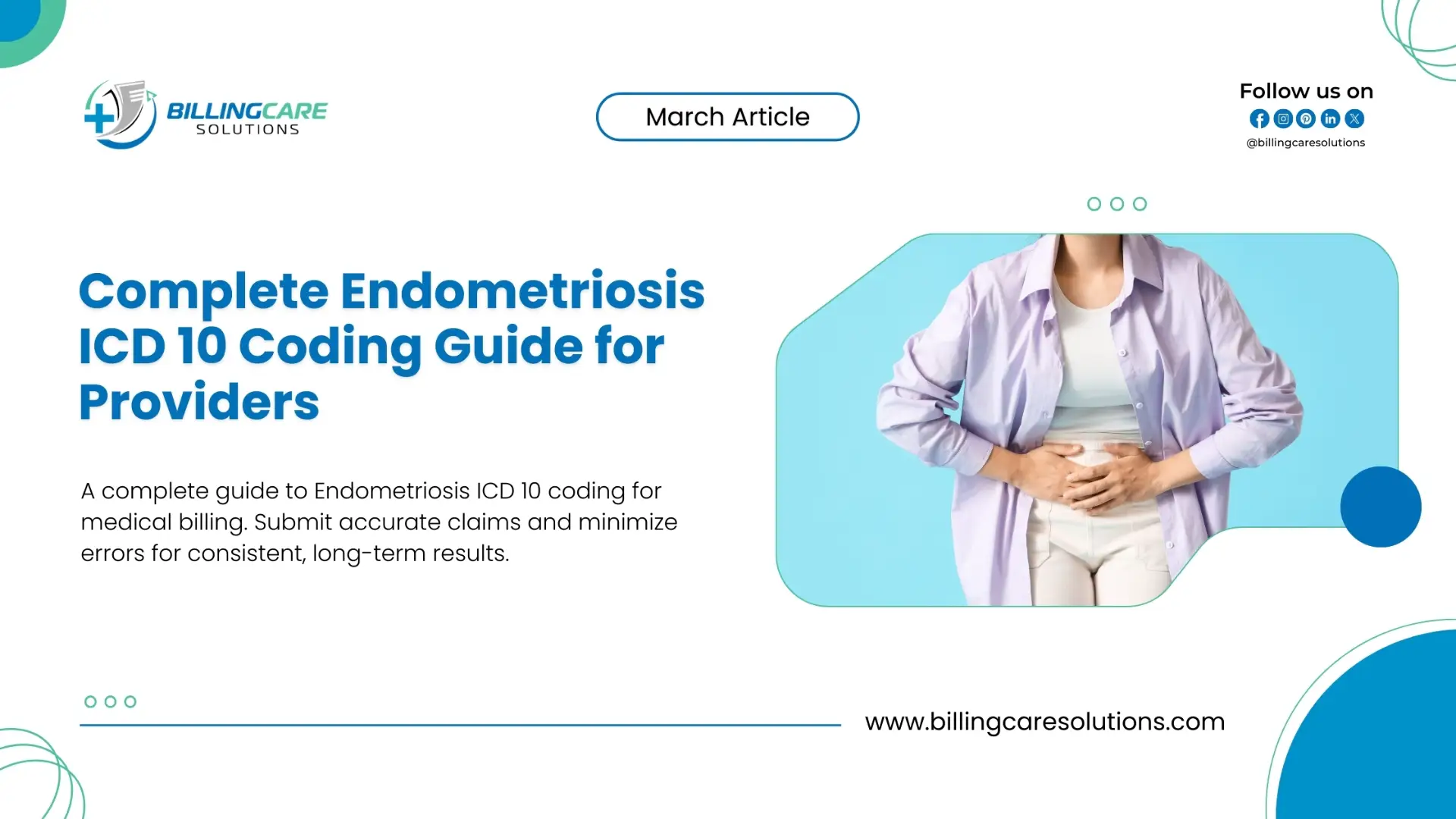 BILLINGCARE SOLUTIONS

March Article

Follow us on
@billingcaresolutions

Complete Endometriosis ICD 10 Coding Guide for Providers

A complete guide to Endometriosis ICD 10 coding for medical billing. Submit accurate claims and minimize errors for consistent, long-term results.

www.billingcaresolutions.com